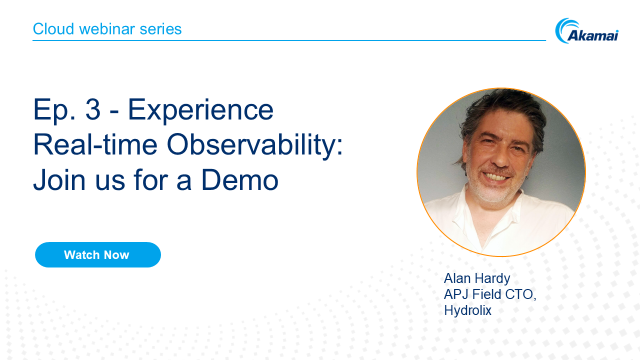 Cloud webinar series

Akamai

Ep. 3 - Experience Real-time Observability: Join us for a Demo

Watch Now

Alan Hardy
APJ Field CTO,
Hydrolix